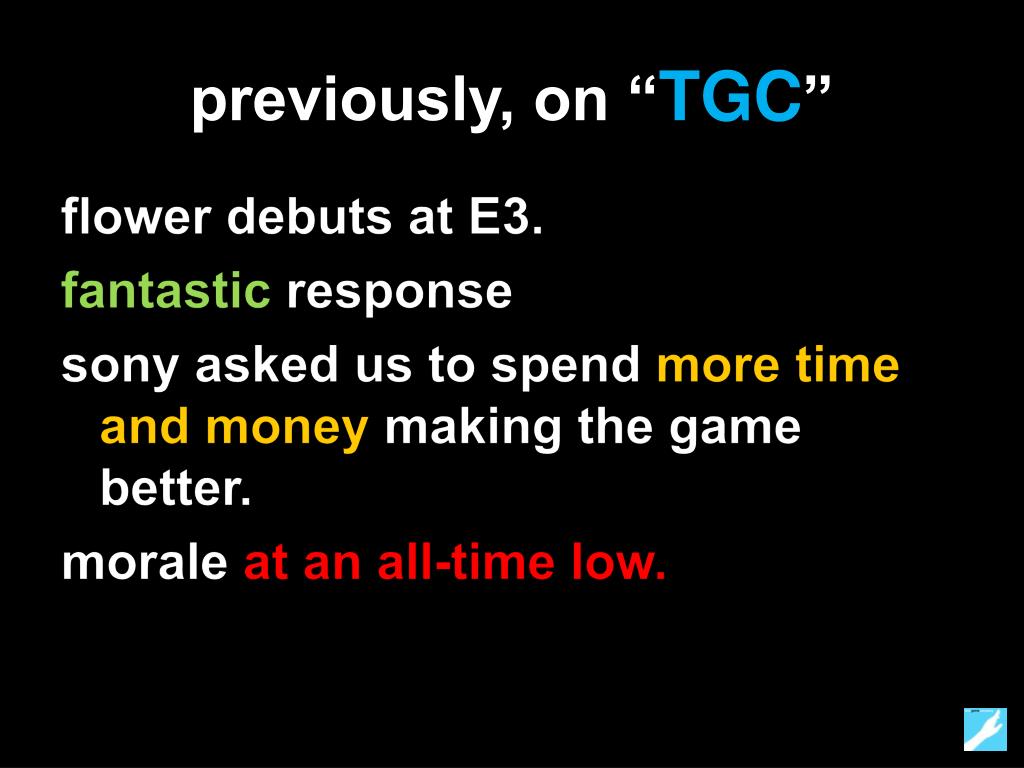 previously, on “TGC”

flower debuts at E3.

fantastic response

sony asked us to spend more time and money making the game better.

morale at an all-time low.